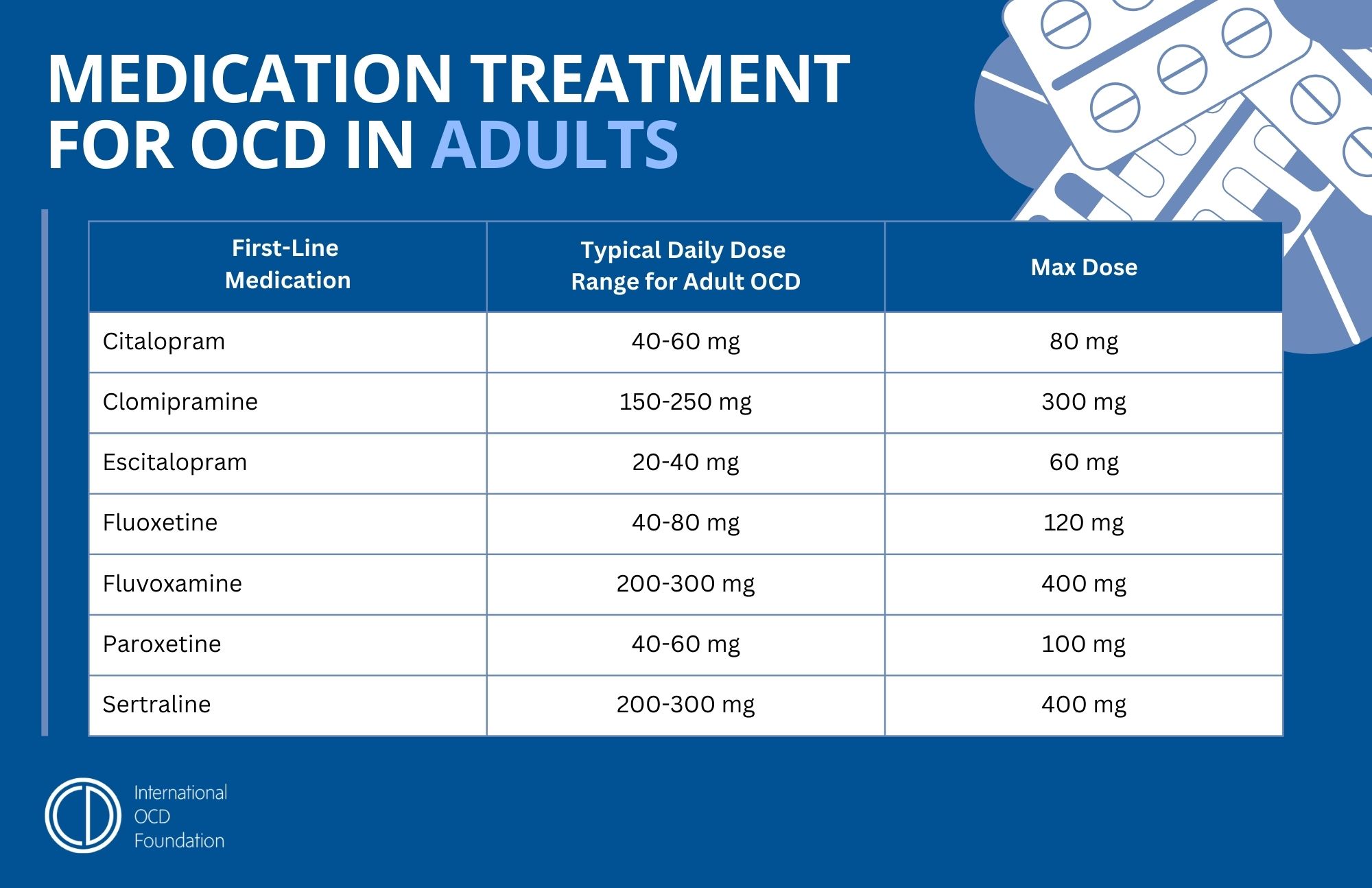 MEDICATION TREATMENT FOR OCD IN ADULTS

| First-Line Medication | Typical Daily Dose Range for Adult OCD | Max Dose |
|---|---|---|
| Citalopram | 40-60 mg | 80 mg |
| Clomipramine | 150-250 mg | 300 mg |
| Escitalopram | 20-40 mg | 60 mg |
| Fluoxetine | 40-80 mg | 120 mg |
| Fluvoxamine | 200-300 mg | 400 mg |
| Paroxetine | 40-60 mg | 100 mg |
| Sertraline | 200-300 mg | 400 mg |

International OCD Foundation